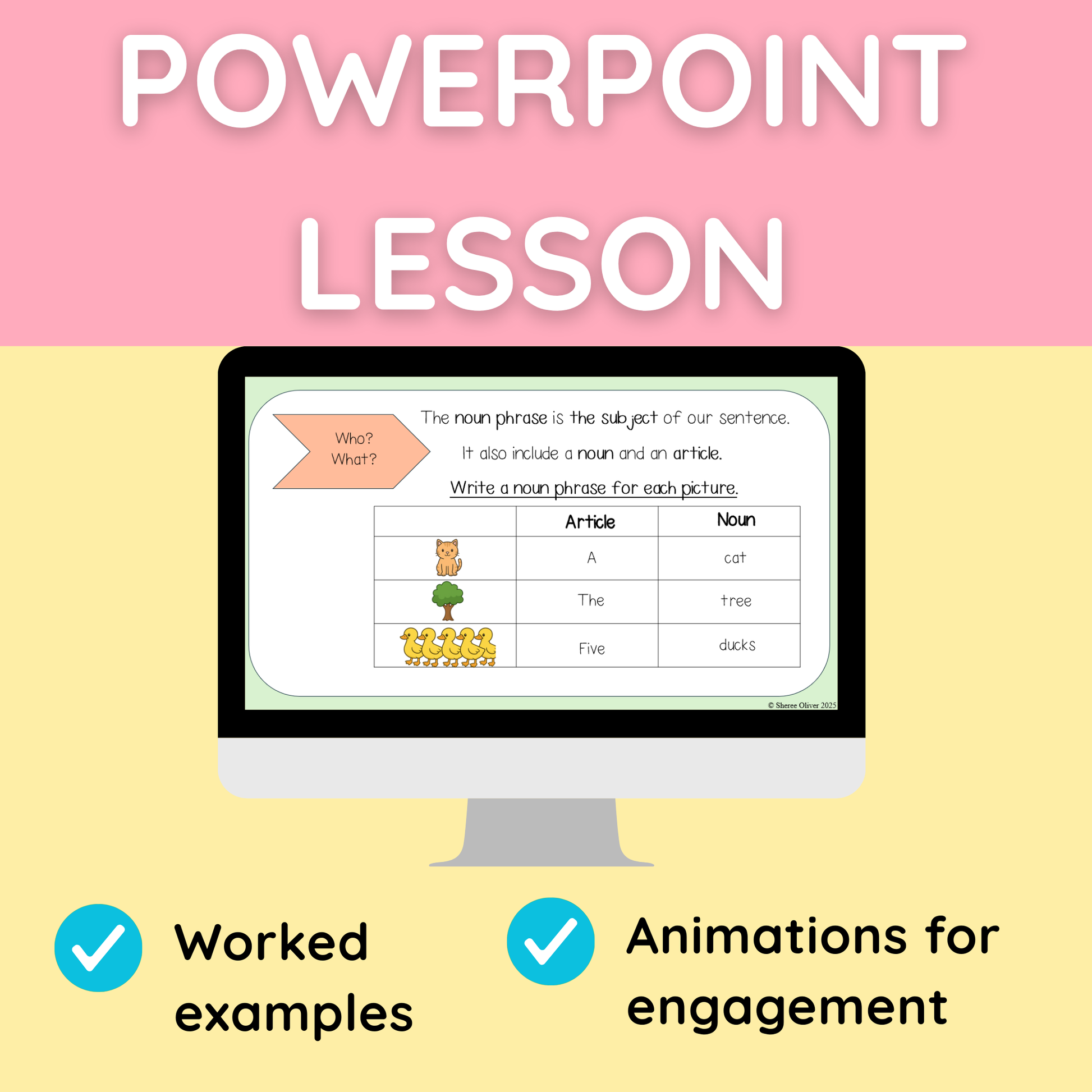 POWERPOINT LESSON

Who?
What?

The noun phrase is the subject of our sentence.

It also include a noun and an article.

Write a noun phrase for each picture.

| | Article | Noun |
|---|---|---|
| | A | cat |
| | The | tree |
| | Five | ducks |

© Sheree Oliver 2025

Worked examples

Animations for engagement